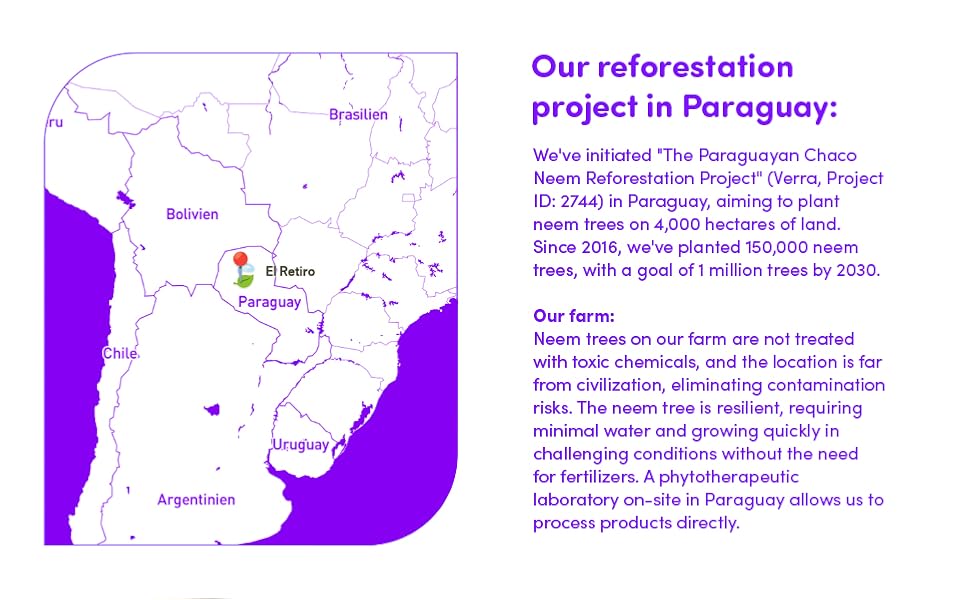 ru

Brasilien

Bolivien

El Retiro

Paraguay

Chile

Uruguay

Argentinien

Our reforestation project in Paraguay:

We've initiated "The Paraguayan Chaco Neem Reforestation Project" (Verra, Project ID: 2744) in Paraguay, aiming to plant neem trees on 4,000 hectares of land. Since 2016, we've planted 150,000 neem trees, with a goal of 1 million trees by 2030.

Our farm:
Neem trees on our farm are not treated with toxic chemicals, and the location is far from civilization, eliminating contamination risks. The neem tree is resilient, requiring minimal water and growing quickly in challenging conditions without the need for fertilizers. A phytotherapeutic laboratory on-site in Paraguay allows us to process products directly.